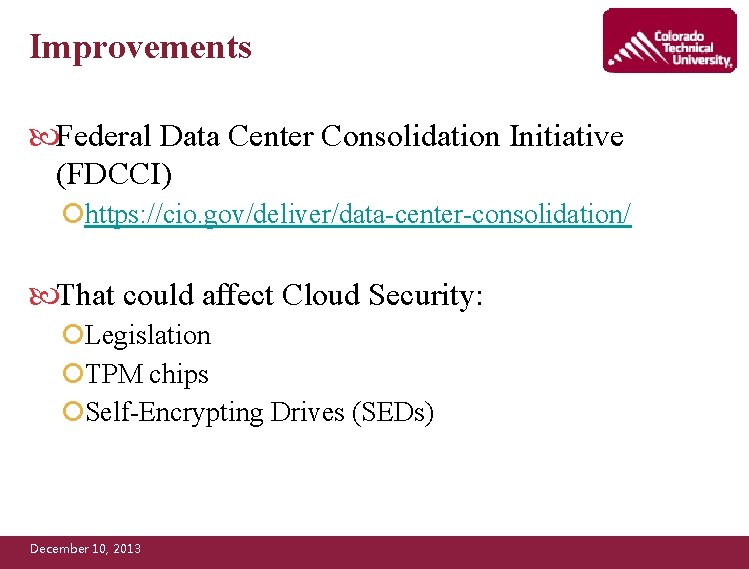 Improvements

Colorado Technical University

Federal Data Center Consolidation Initiative (FDCCI)

https://cio.gov/deliver/data-center-consolidation/

That could affect Cloud Security:

Legislation

TPM chips

Self-Encrypting Drives (SEDs)

December 10, 2013